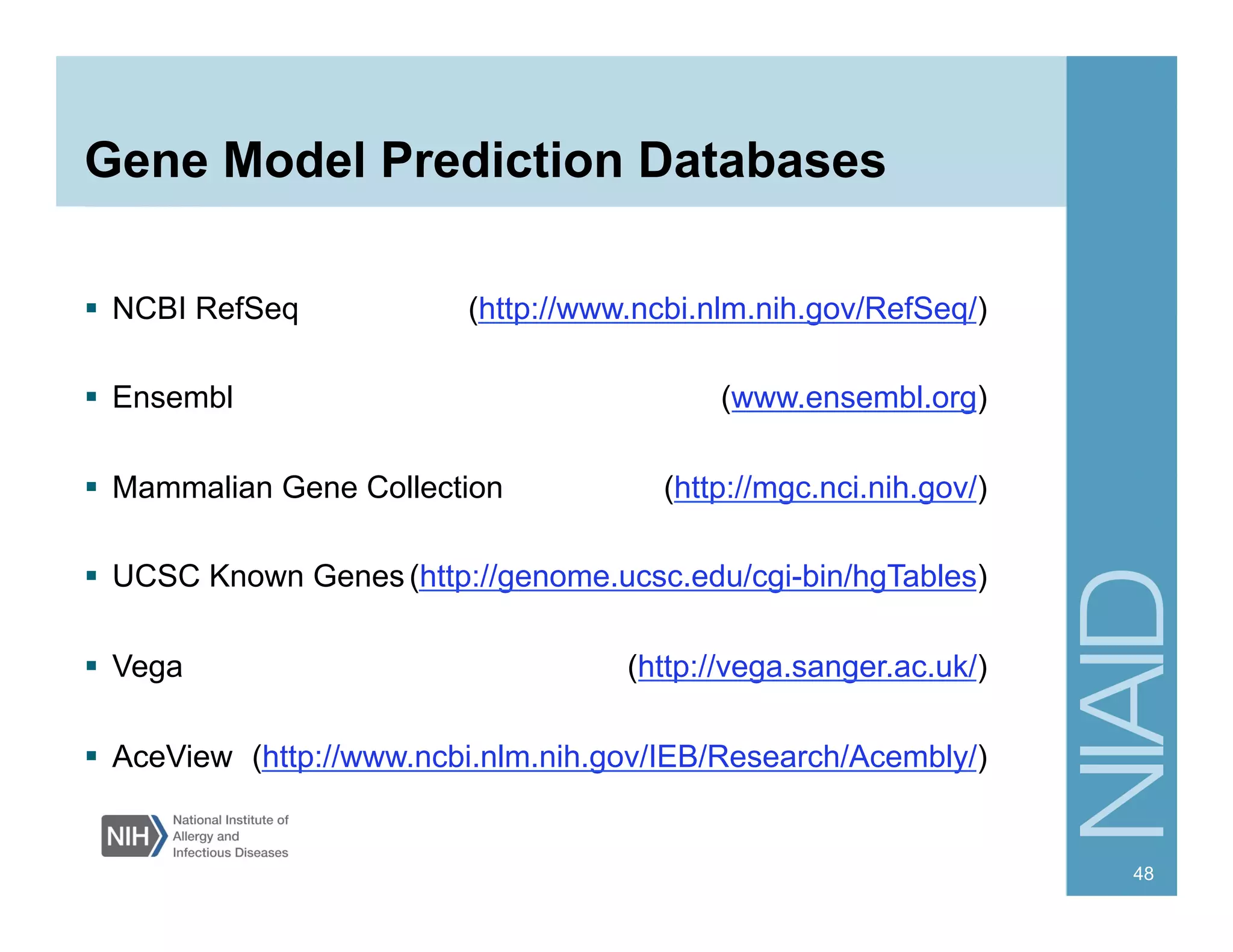 Gene Model Prediction Databases

▪ NCBI RefSeq (http://www.ncbi.nlm.nih.gov/RefSeq/)

▪ Ensembl (www.ensembl.org)

▪ Mammalian Gene Collection (http://mgc.nci.nih.gov/)

▪ UCSC Known Genes (http://genome.ucsc.edu/cgi-bin/hgTables)

▪ Vega (http://vega.sanger.ac.uk/)

▪ AceView (http://www.ncbi.nlm.nih.gov/IEB/Research/Acembly/)

NIH National Institute of Allergy and Infectious Diseases

NIAID

48